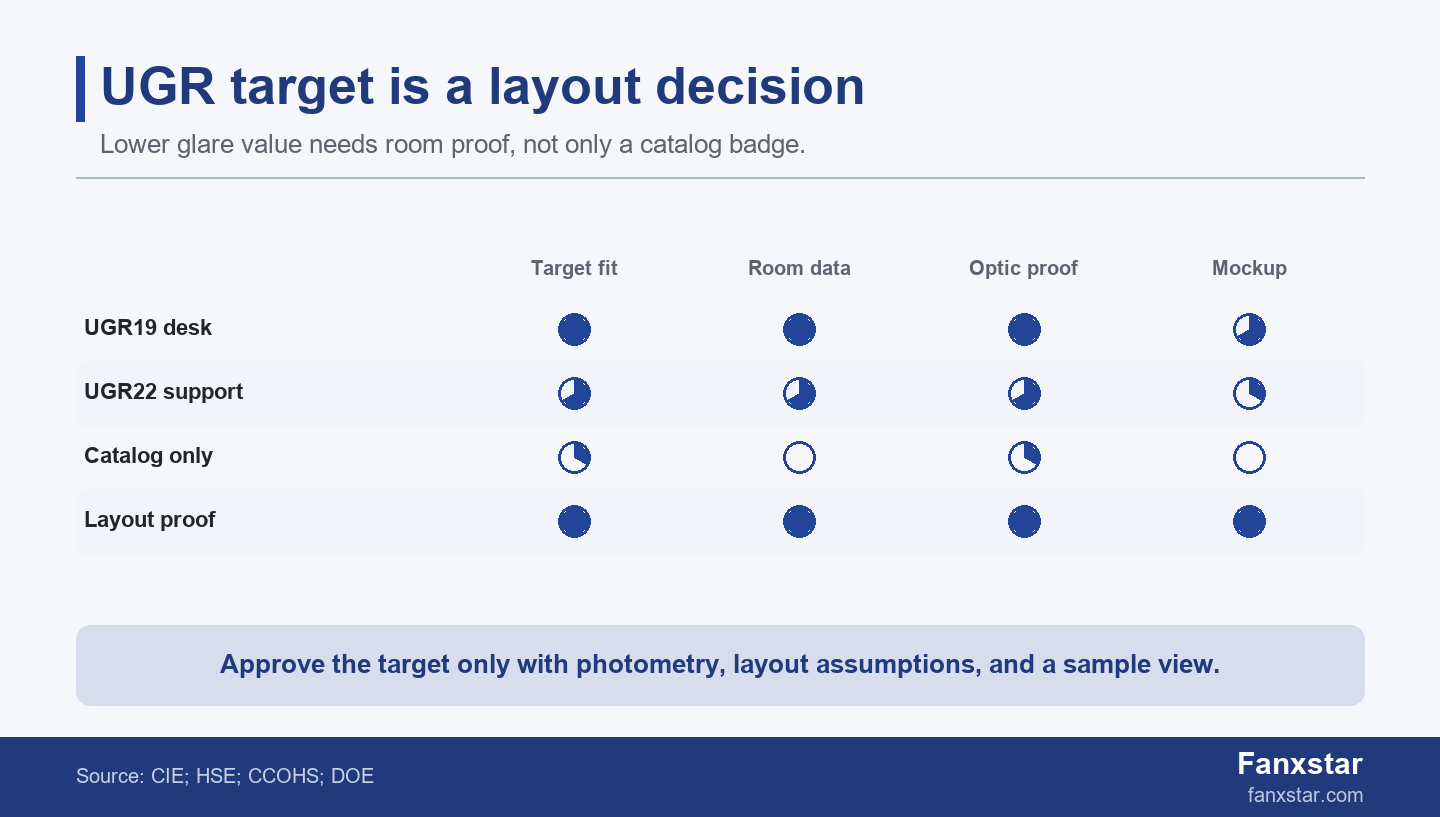 UGR target is a layout decision

Lower glare value needs room proof, not only a catalog badge.

| | Target fit | Room data | Optic proof | Mockup |
|---|---|---|---|---|
| UGR19 desk | | | | |
| UGR22 support | | | | |
| Catalog only | | | | |
| Layout proof | | | | |

Approve the target only with photometry, layout assumptions, and a sample view.

Source: CIE; HSE; CCOHS; DOE

Fanxstar
fanxstar.com